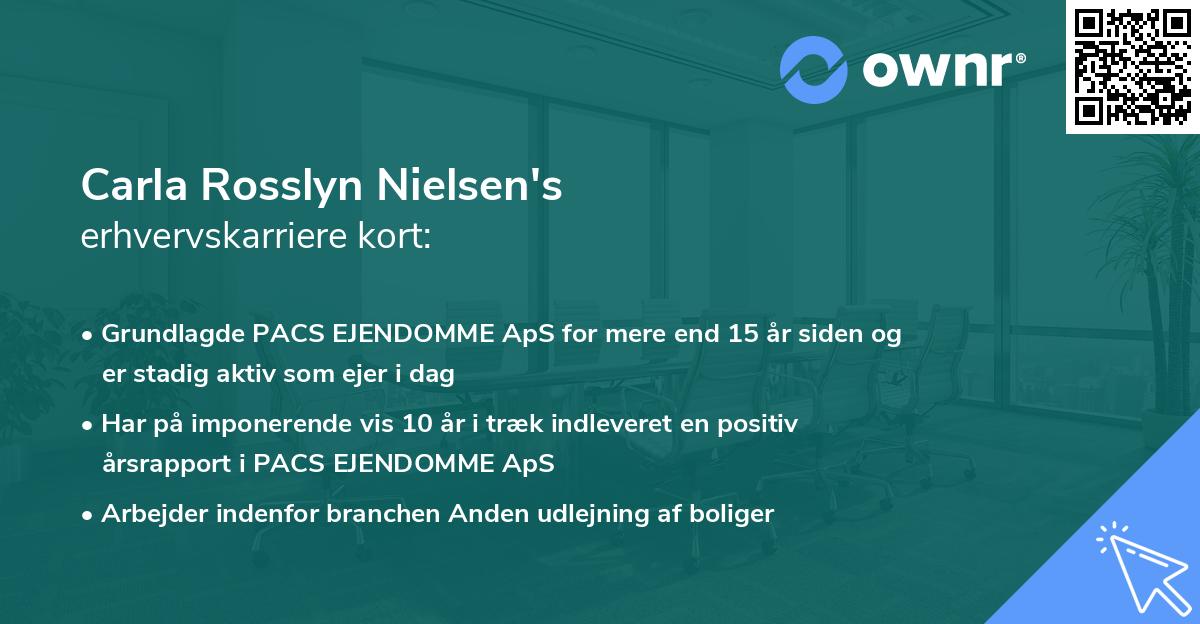 ownr®

Carla Rosslyn Nielsen's
erhvervskarriere kort:

• Grundlagde PACS EJENDOMME ApS for mere end 15 år siden og er stadig aktiv som ejer i dag
• Har på imponerende vis 10 år i træk indleveret en positiv årsrapport i PACS EJENDOMME ApS
• Arbejder indenfor branchen Anden udlejning af boliger